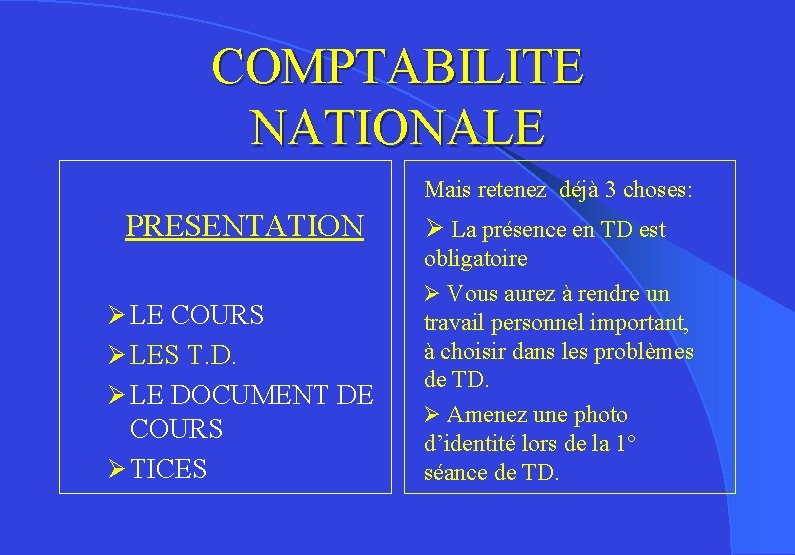 COMPTABILITE NATIONALE

PRESENTATION

➢ LE COURS
➢ LES T.D.
➢ LE DOCUMENT DE COURS
➢ TICES

Mais retenez déjà 3 choses:

➢ La présence en TD est obligatoire

➢ Vous aurez à rendre un travail personnel important, à choisir dans les problèmes de TD.

➢ Amenez une photo d'identité lors de la 1° séance de TD.